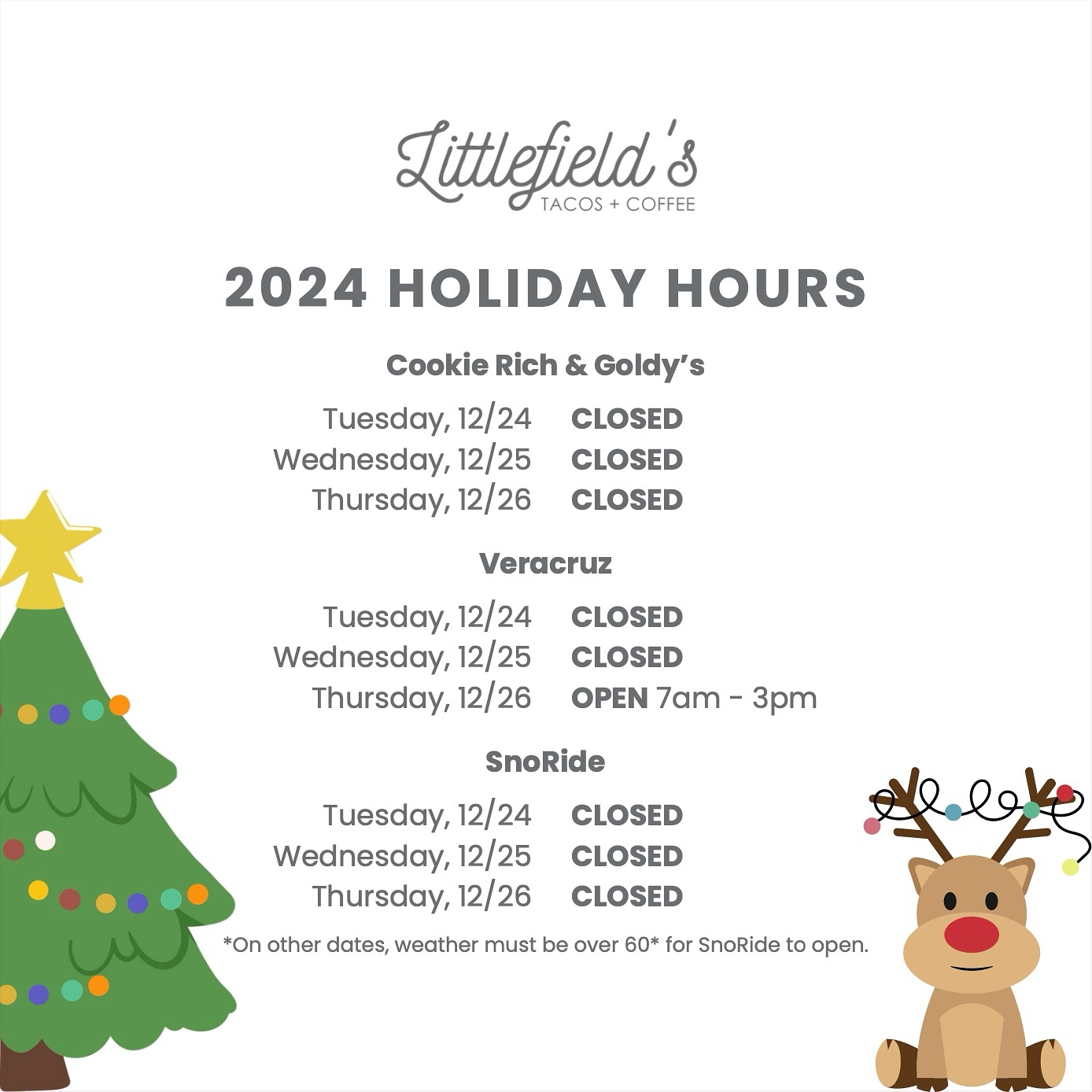 Littlefield's
TACOS + COFFEE

2024 HOLIDAY HOURS

Cookie Rich & Goldy's

Tuesday, 12/24 CLOSED
Wednesday, 12/25 CLOSED
Thursday, 12/26 CLOSED

Veracruz

Tuesday, 12/24 CLOSED
Wednesday, 12/25 CLOSED
Thursday, 12/26 OPEN 7am - 3pm

SnoRide

Tuesday, 12/24 CLOSED
Wednesday, 12/25 CLOSED
Thursday, 12/26 CLOSED

*On other dates, weather must be over 60* for SnoRide to open.